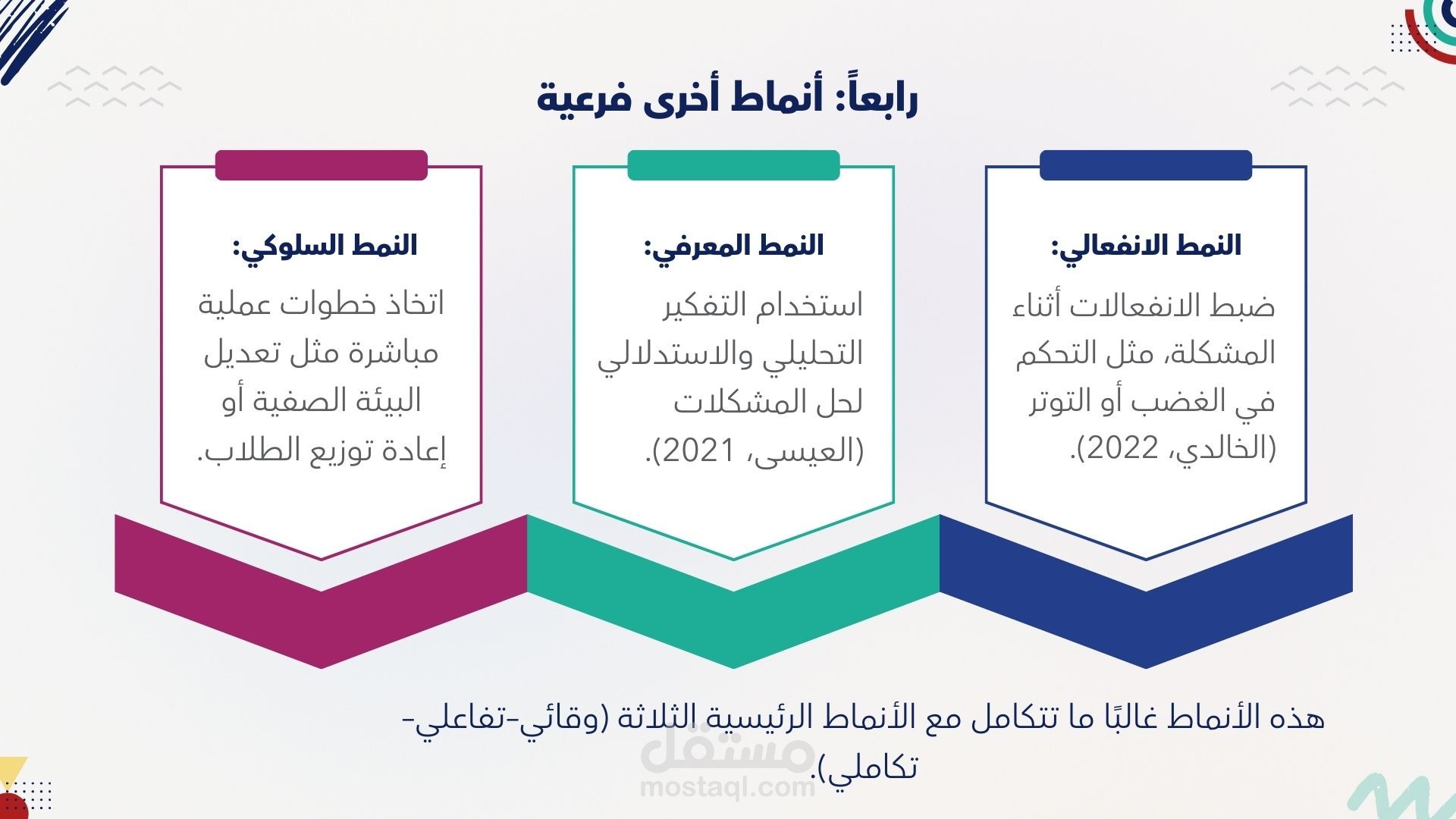 رابعاً: أنماط أخرى فرعية

النمط الانفعالي:
ضبط الانفعالات أثناء المشكلة، مثل التحكم في الغضب أو التوتر (الخالدي، 2022).

النمط المعرفي:
استخدام التفكير التحليلي والاستدلالي لحل المشكلات (العيسى، 2021).

النمط السلوكي:
اتخاذ خطوات عملية مباشرة مثل تعديل البيئة الصفية أو إعادة توزيع الطلاب.

هذه الأنماط غالبًا ما تتكامل مع الأنماط الرئيسية الثلاثة (وقائي-تفاعلي-تكاملي).

مستقل
mostaql.com